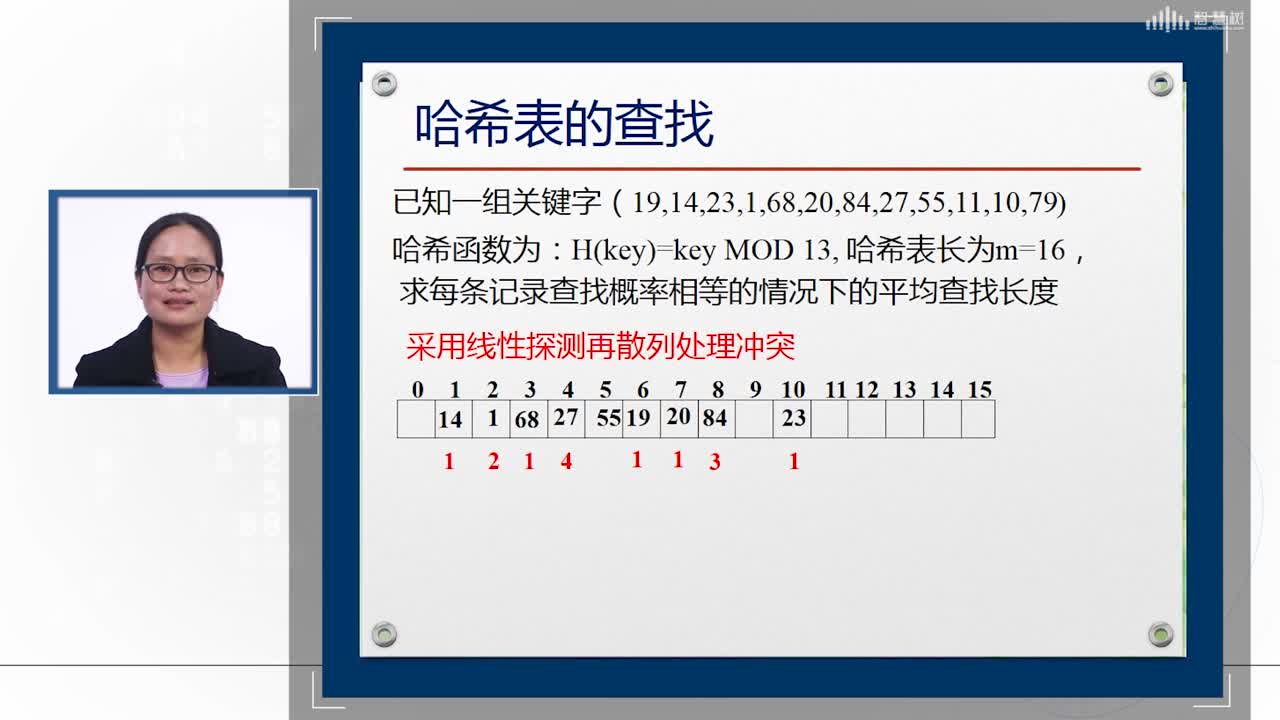 智慧树

哈希表的查找

已知一组关键字（19,14,23,1,68,20,84,27,55,11,10,79)

哈希函数为：H(key)=key MOD 13, 哈希表长为m=16，求每条记录查找概率相等的情况下的平均查找长度

采用线性探测再散列处理冲突

| 0 | 1 | 2 | 3 | 4 | 5 | 6 | 7 | 8 | 9 | 10 | 11 | 12 | 13 | 14 | 15 |
|---|---|---|---|---|---|---|---|---|---|---|---|---|---|---|---|
|  | 14 | 1 | 68 | 27 | 55 | 19 | 20 | 84 |  | 23 |  |  |  |  |  |
|  | 1 | 2 | 1 | 4 |  | 1 | 1 | 3 |  | 1 |  |  |  |  |  |